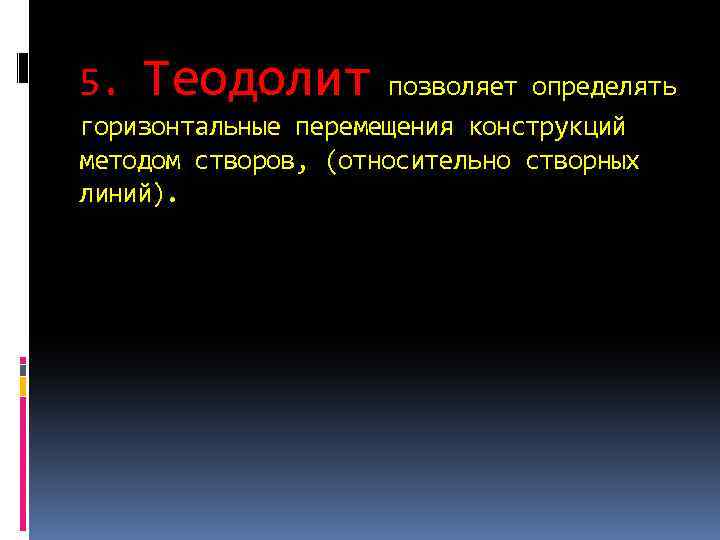 5. Теодолит позволяет определять горизонтальные перемещения конструкций методом створов, (относительно створных линий).